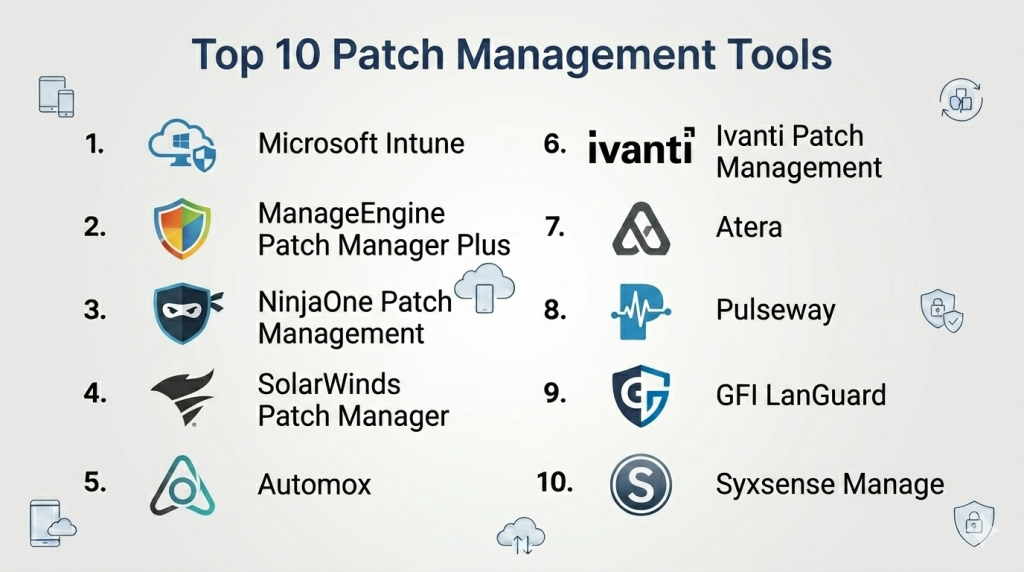 Top 10 Patch Management Tools

1. Microsoft Intune

2. ManageEngine Patch Manager Plus

3. NinjaOne Patch Management

4. SolarWinds Patch Manager

5. Automox

6. ivanti Ivanti Patch Management

7. Atera

8. Pulseway

9. GFI LanGuard

10. Syxsense Manage